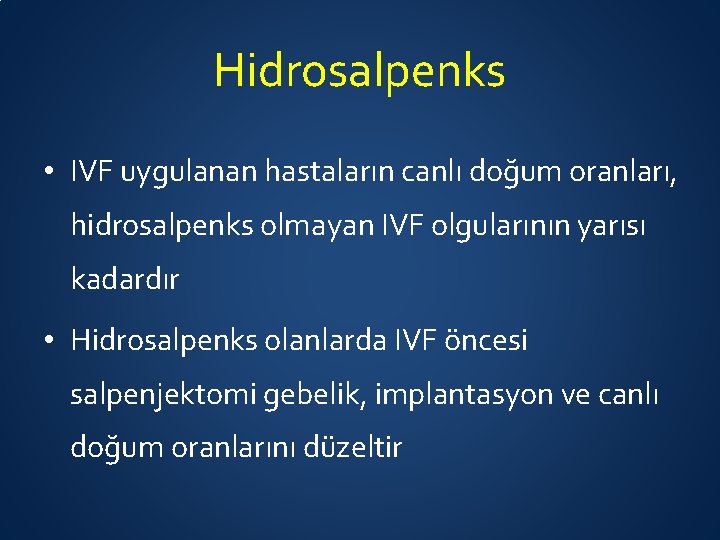 Hidrosalpenks

• IVF uygulanan hastaların canlı doğum oranları, hidrosalpenks olmayan IVF olgularının yarısı kadardır

• Hidrosalpenks olanlarda IVF öncesi salpenjektomi gebelik, implantasyon ve canlı doğum oranlarını düzeltir